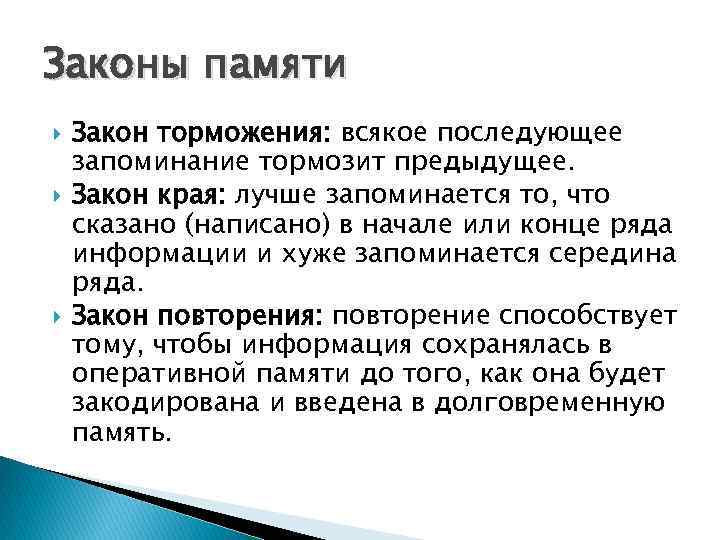 Законы памяти

Закон торможения: всякое последующее запоминание тормозит предыдущее.

Закон края: лучше запоминается то, что сказано (написано) в начале или конце ряда информации и хуже запоминается середина ряда.

Закон повторения: повторение способствует тому, чтобы информация сохранялась в оперативной памяти до того, как она будет закодирована и введена в долговременную память.